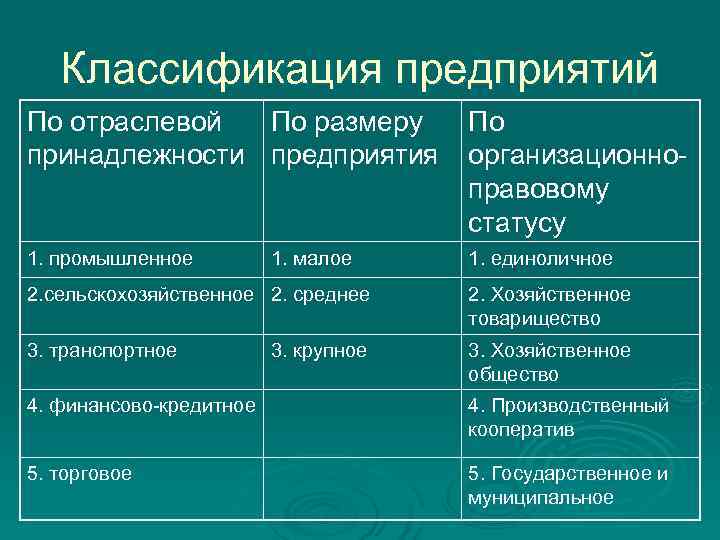 Классификация предприятий

| По отраслевой принадлежности | По размеру предприятия | По организационно-правовому статусу |
|---|---|---|
| 1. промышленное | 1. малое | 1. единоличное |
| 2.сельскохозяйственное | 2. среднее | 2. Хозяйственное товарищество |
| 3. транспортное | 3. крупное | 3. Хозяйственное общество |
| 4. финансово-кредитное | | 4. Производственный кооператив |
| 5. торговое | | 5. Государственное и муниципальное |